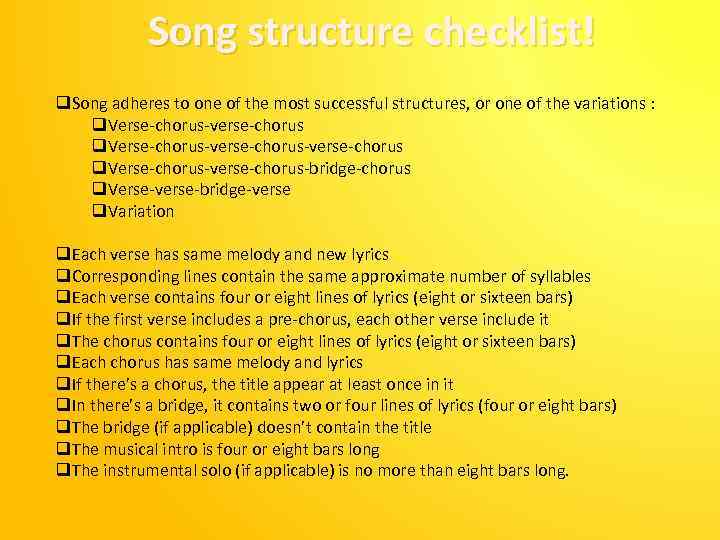 Song structure checklist!

❑Song adheres to one of the most successful structures, or one of the variations :
❑Verse-chorus-verse-chorus
❑Verse-chorus-verse-chorus-verse-chorus
❑Verse-chorus-verse-chorus-bridge-chorus
❑Verse-verse-bridge-verse
❑Variation

❑Each verse has same melody and new lyrics
❑Corresponding lines contain the same approximate number of syllables
❑Each verse contains four or eight lines of lyrics (eight or sixteen bars)
❑If the first verse includes a pre-chorus, each other verse include it
❑The chorus contains four or eight lines of lyrics (eight or sixteen bars)
❑Each chorus has same melody and lyrics
❑If there's a chorus, the title appear at least once in it
❑In there's a bridge, it contains two or four lines of lyrics (four or eight bars)
❑The bridge (if applicable) doesn't contain the title
❑The musical intro is four or eight bars long
❑The instrumental solo (if applicable) is no more than eight bars long.